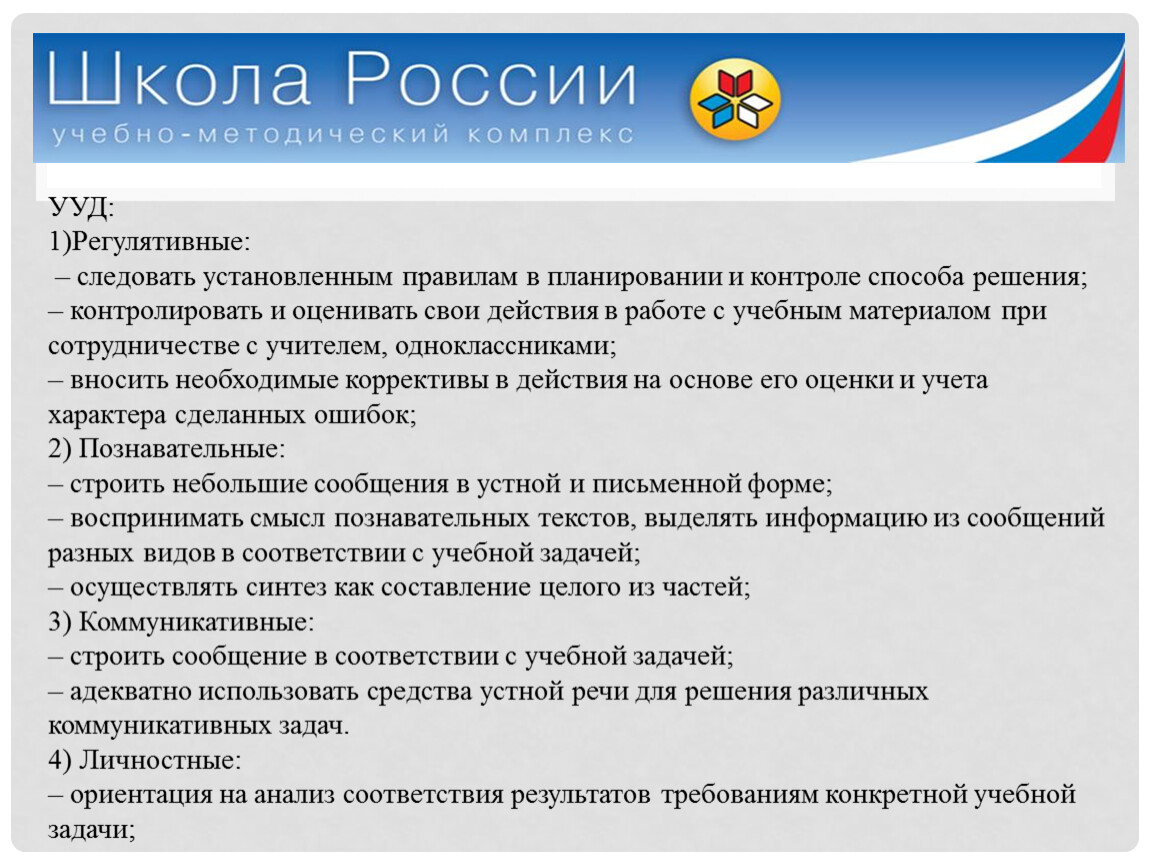 Школа России
учебно-методический комплекс

УУД:
1)Регулятивные:
– следовать установленным правилам в планировании и контроле способа решения;
– контролировать и оценивать свои действия в работе с учебным материалом при сотрудничестве с учителем, одноклассниками;
– вносить необходимые коррективы в действия на основе его оценки и учета характера сделанных ошибок;
2) Познавательные:
– строить небольшие сообщения в устной и письменной форме;
– воспринимать смысл познавательных текстов, выделять информацию из сообщений разных видов в соответствии с учебной задачей;
– осуществлять синтез как составление целого из частей;
3) Коммуникативные:
– строить сообщение в соответствии с учебной задачей;
– адекватно использовать средства устной речи для решения различных коммуникативных задач.
4) Личностные:
– ориентация на анализ соответствия результатов требованиям конкретной учебной задачи;